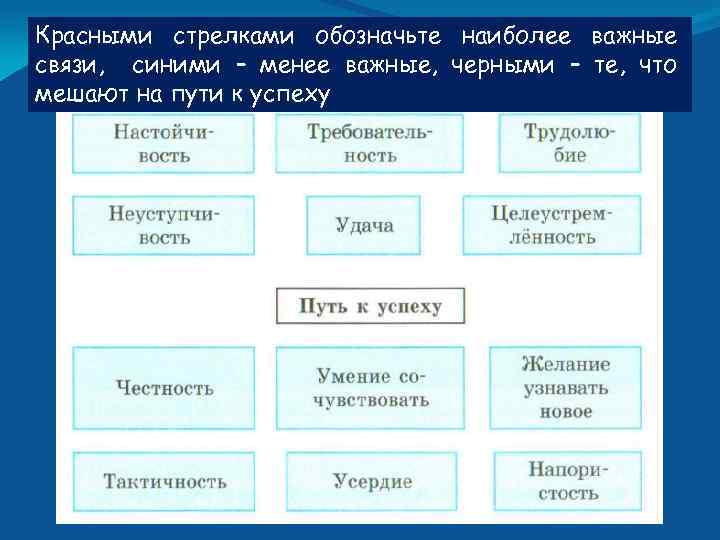 Красными стрелками обозначьте наиболее важные связи, синими – менее важные, черными – те, что мешают на пути к успеху

Настойчивость

Требовательность

Трудолюбие

Неуступчивость

Удача

Целеустремлённость

Путь к успеху

Честность

Умение сочувствовать

Желание узнавать новое

Тактичность

Усердие

Напористость